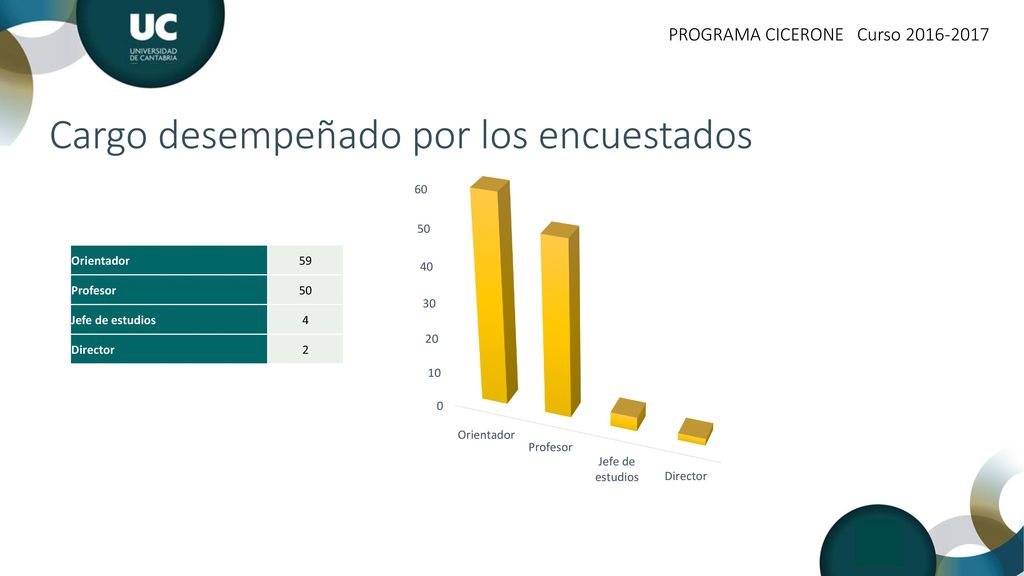 UC
UNIVERSIDAD DE CANTABRIA

PROGRAMA CICERONE Curso 2016-2017

Cargo desempeñado por los encuestados

| Orientador | 59 |
|---|---|
| Profesor | 50 |
| Jefe de estudios | 4 |
| Director | 2 |

60
50
40
30
20
10
0
Orientador
Profesor
Jefe de estudios
Director